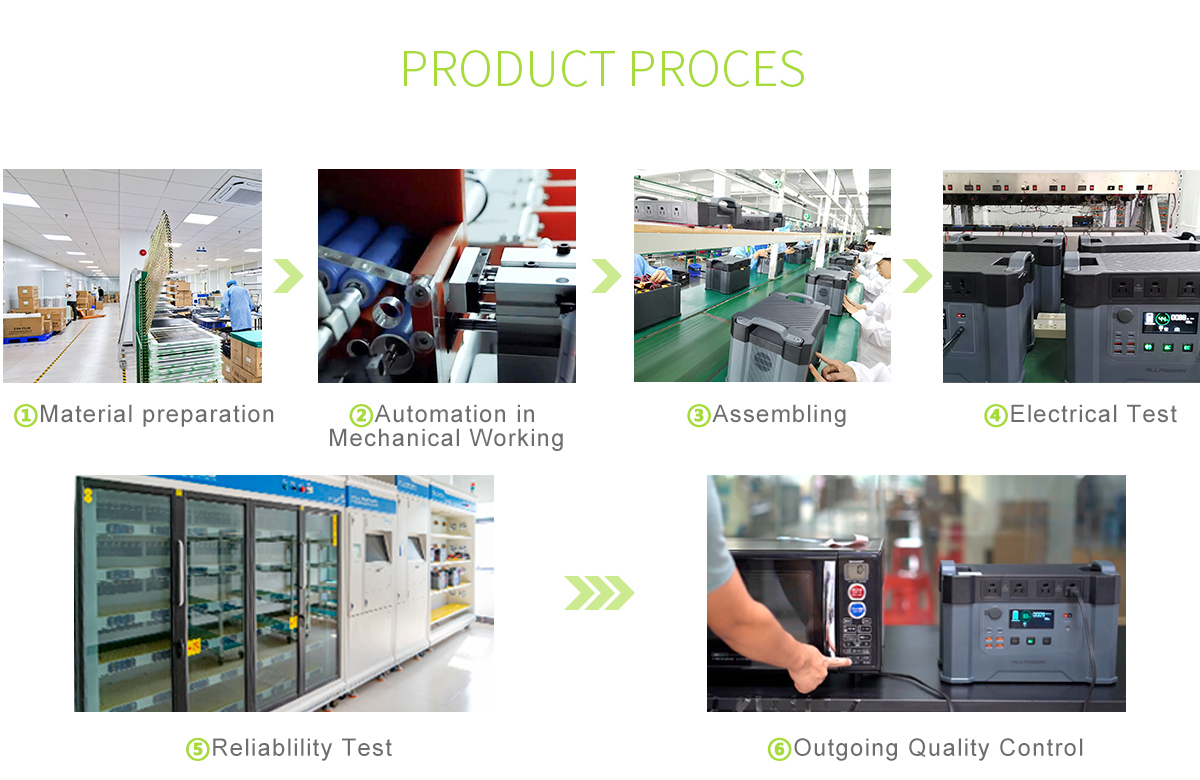 PRODUCT PROCES

①Material preparation

②Automation in Mechanical Working

③Assembling

④Electrical Test

⑤Reliablility Test

⑥Outgoing Quality Control